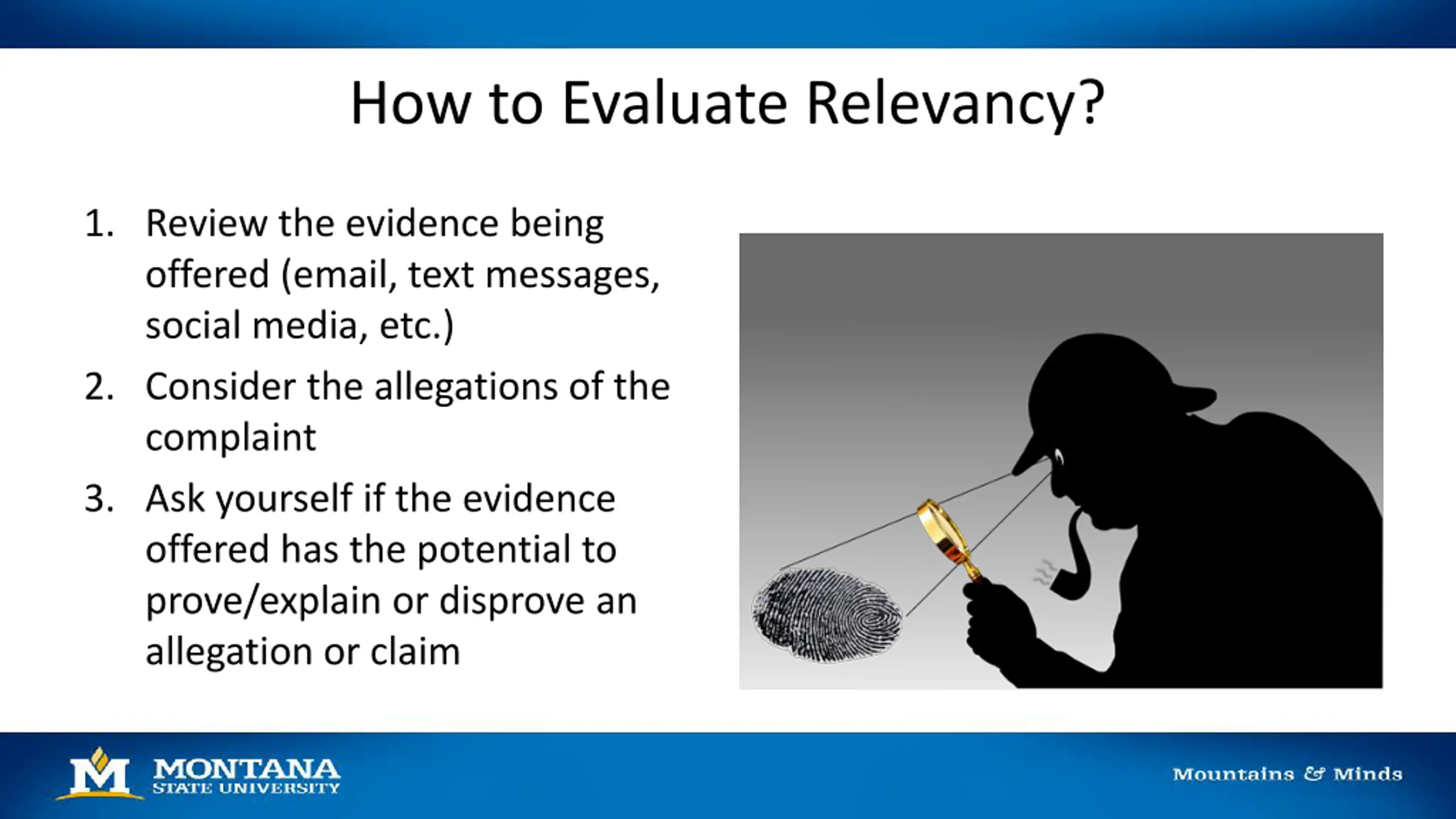 How to Evaluate Relevancy?

1. Review the evidence being offered (email, text messages, social media, etc.)
2. Consider the allegations of the complaint
3. Ask yourself if the evidence offered has the potential to prove/explain or disprove an allegation or claim

M MONTANA STATE UNIVERSITY

Mountains & Minds